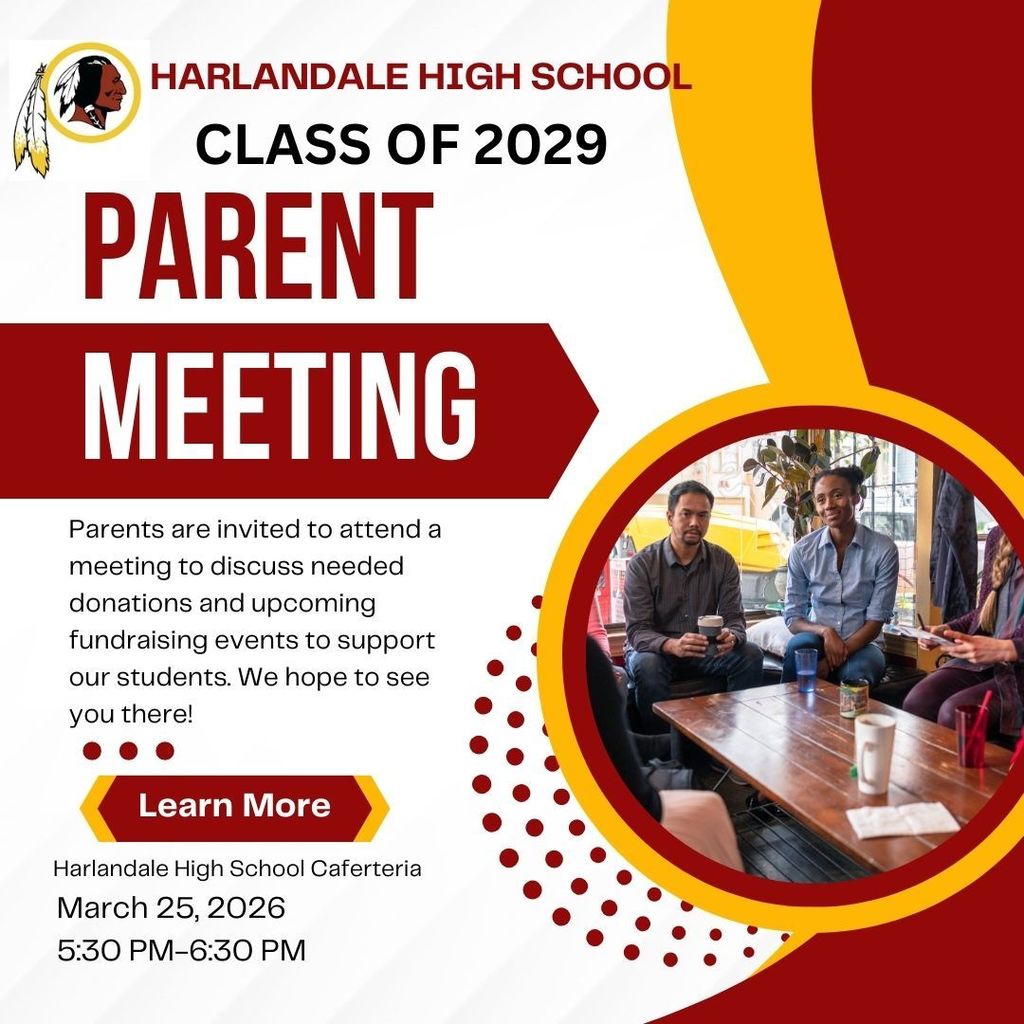 HARLANDALE HIGH SCHOOL
CLASS OF 2029

PARENT
MEETING

Parents are invited to attend a meeting to discuss needed donations and upcoming fundraising events to support our students. We hope to see you there!

Learn More

Harlandale High School Caferteria
March 25, 2026
5:30 PM-6:30 PM